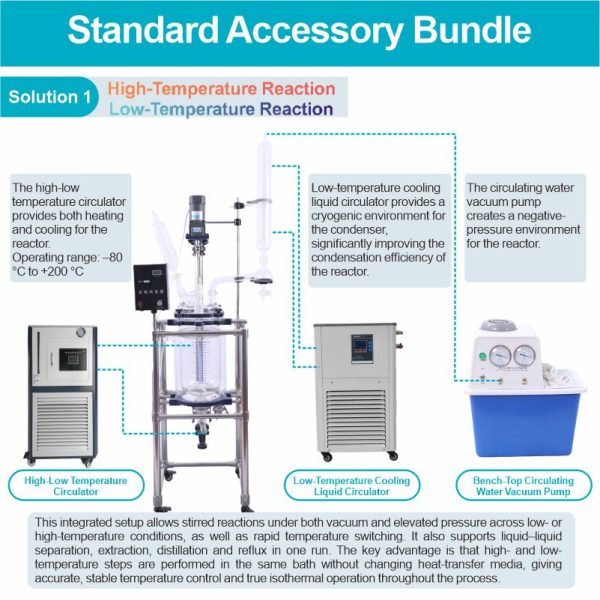 Standard Accessory Bundle

Solution 1

High-Temperature Reaction
Low-Temperature Reaction

The high-low temperature circulator provides both heating and cooling for the reactor.
Operating range: –80 °C to +200 °C

Low-temperature cooling liquid circulator provides a cryogenic environment for the condenser, significantly improving the condensation efficiency of the reactor.

The circulating water vacuum pump creates a negative-pressure environment for the reactor.

High-Low Temperature Circulator

Low-Temperature Cooling Liquid Circulator

Bench-Top Circulating Water Vacuum Pump

This integrated setup allows stirred reactions under both vacuum and elevated pressure across low- or high-temperature conditions, as well as rapid temperature switching. It also supports liquid–liquid separation, extraction, distillation and reflux in one run. The key advantage is that high- and low-temperature steps are performed in the same bath without changing heat-transfer media, giving accurate, stable temperature control and true isothermal operation throughout the process.